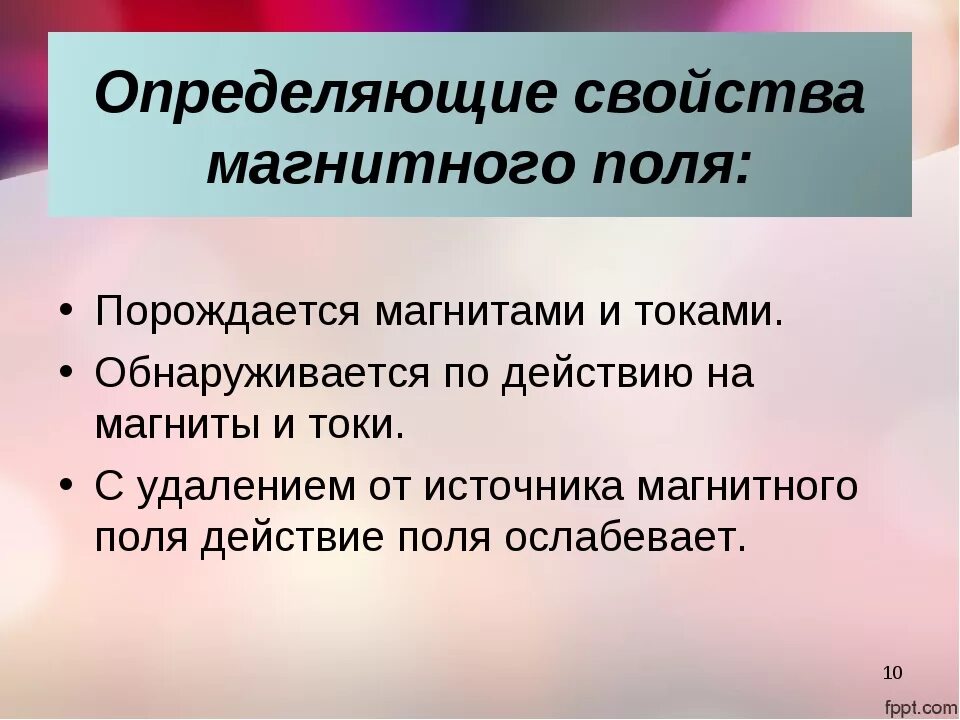 Определяющие свойства магнитного поля:

• Порождается магнитами и токами.
• Обнаруживается по действию на магниты и токи.
• С удалением от источника магнитного поля действие поля ослабевает.

10

fppt.com